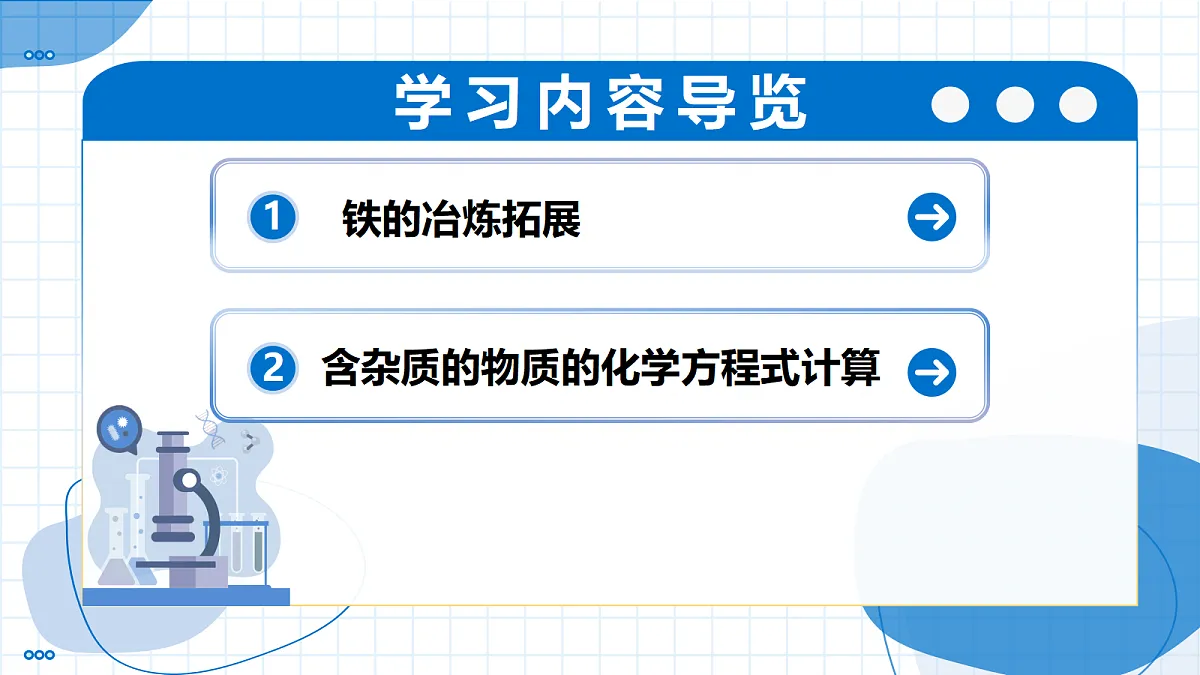 学习内容导览

1 铁的冶炼拓展

2 含杂质的物质的化学方程式计算